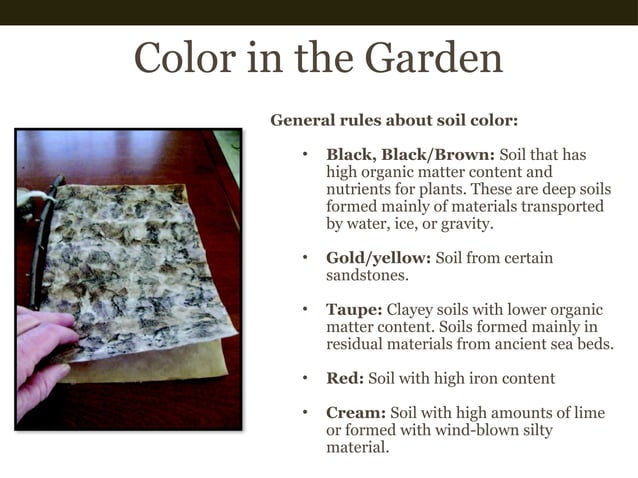 Color in the Garden

General rules about soil color:

• Black, Black/Brown: Soil that has high organic matter content and nutrients for plants. These are deep soils formed mainly of materials transported by water, ice, or gravity.

• Gold/yellow: Soil from certain sandstones.

• Taupe: Clayey soils with lower organic matter content. Soils formed mainly in residual materials from ancient sea beds.

• Red: Soil with high iron content

• Cream: Soil with high amounts of lime or formed with wind-blown silty material.